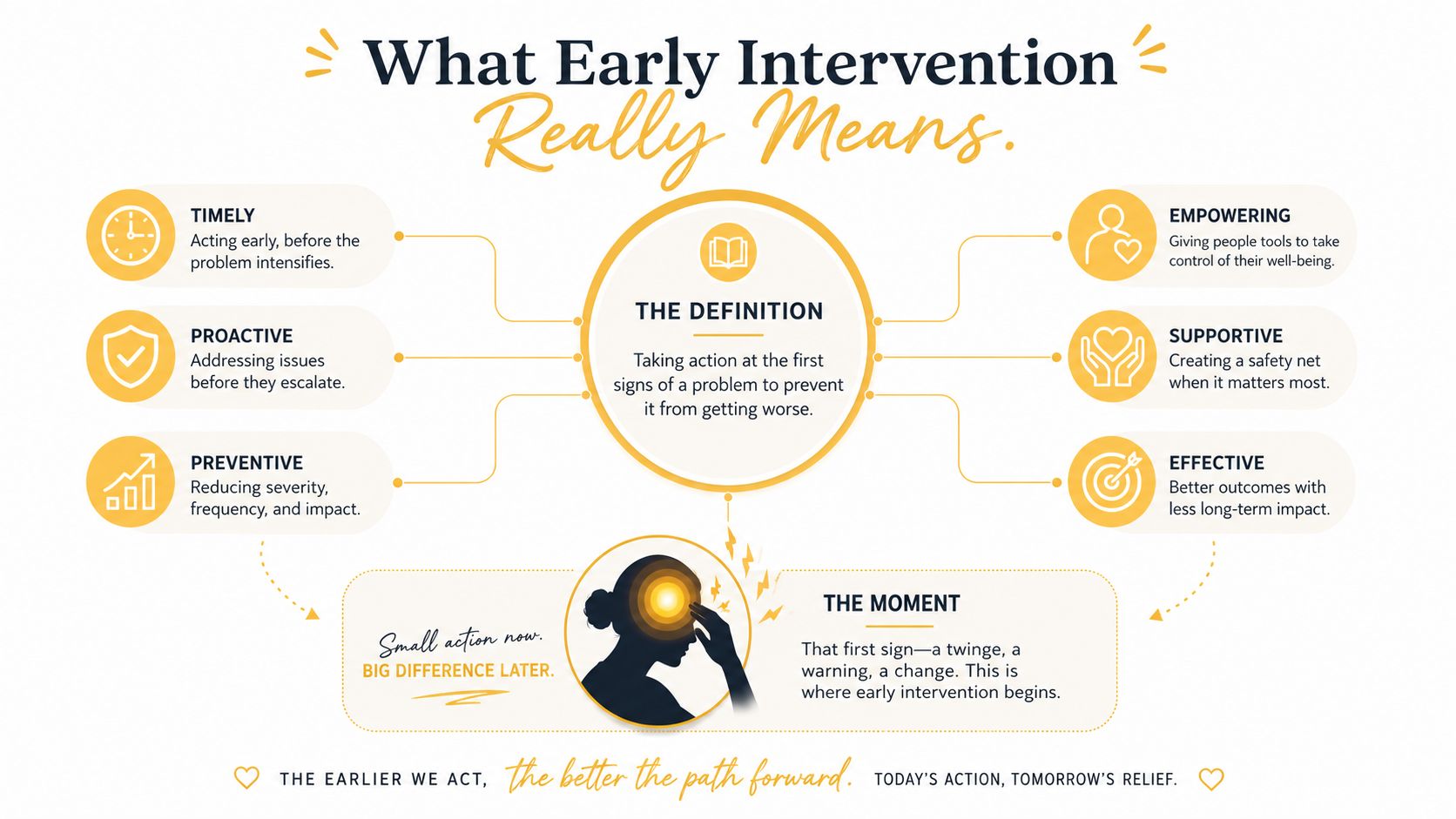 What Early Intervention Really Means.

TIMELY
Acting early, before the problem intensifies.

PROACTIVE
Addressing issues before they escalate.

PREVENTIVE
Reducing severity, frequency, and impact.

THE DEFINITION
Taking action at the first signs of a problem to prevent it from getting worse.

EMPOWERING
Giving people tools to take control of their well-being.

SUPPORTIVE
Creating a safety net when it matters most.

EFFECTIVE
Better outcomes with less long-term impact.

Small action now.
BIG DIFFERENCE LATER.

THE MOMENT
That first sign—a twinge, a warning, a change. This is where early intervention begins.

THE EARLIER WE ACT, the better the path forward. TODAY'S ACTION, TOMORROW'S RELIEF.